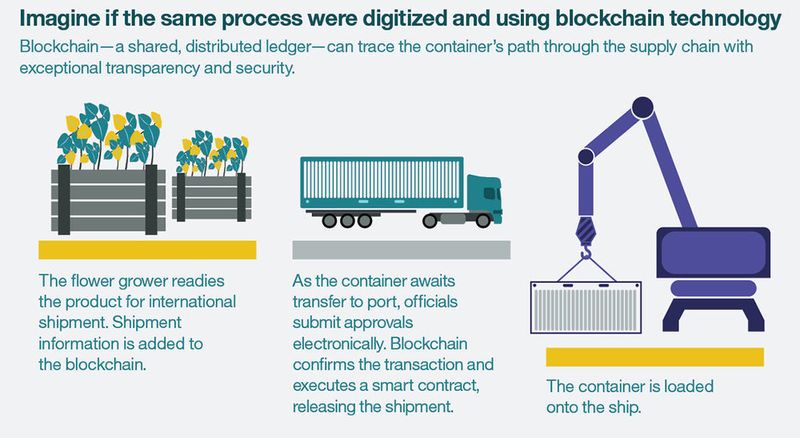 Imagine if the same process were digitized and using blockchain technology

Blockchain—a shared, distributed ledger—can trace the container's path through the supply chain with exceptional transparency and security.

The flower grower readies the product for international shipment. Shipment information is added to the blockchain.

As the container awaits transfer to port, officials submit approvals electronically. Blockchain confirms the transaction and executes a smart contract, releasing the shipment.

The container is loaded onto the ship.